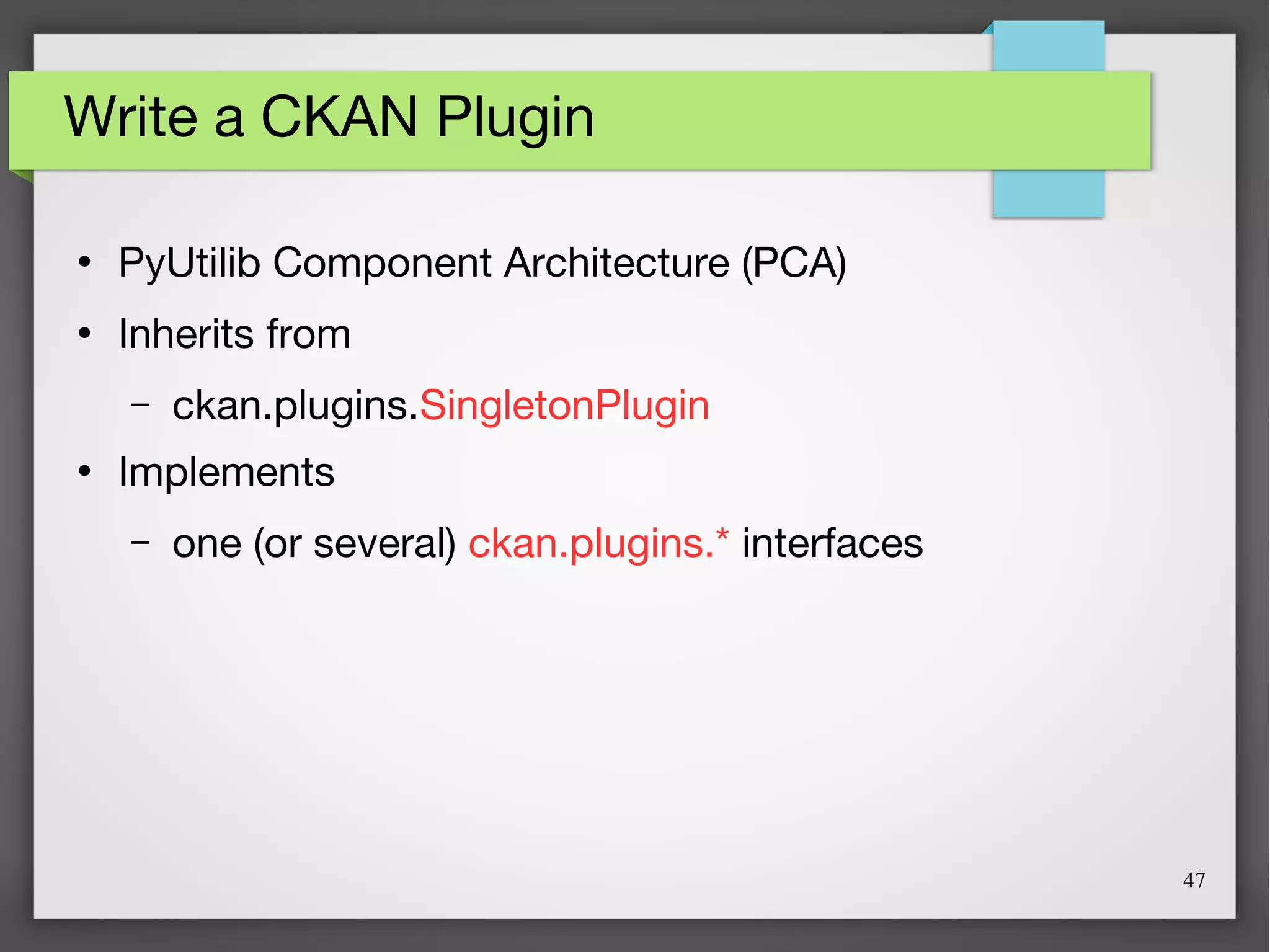 Write a CKAN Plugin

• PyUtilib Component Architecture (PCA)
• Inherits from
  – ckan.plugins.SingletonPlugin
• Implements
  – one (or several) ckan.plugins.* interfaces

47